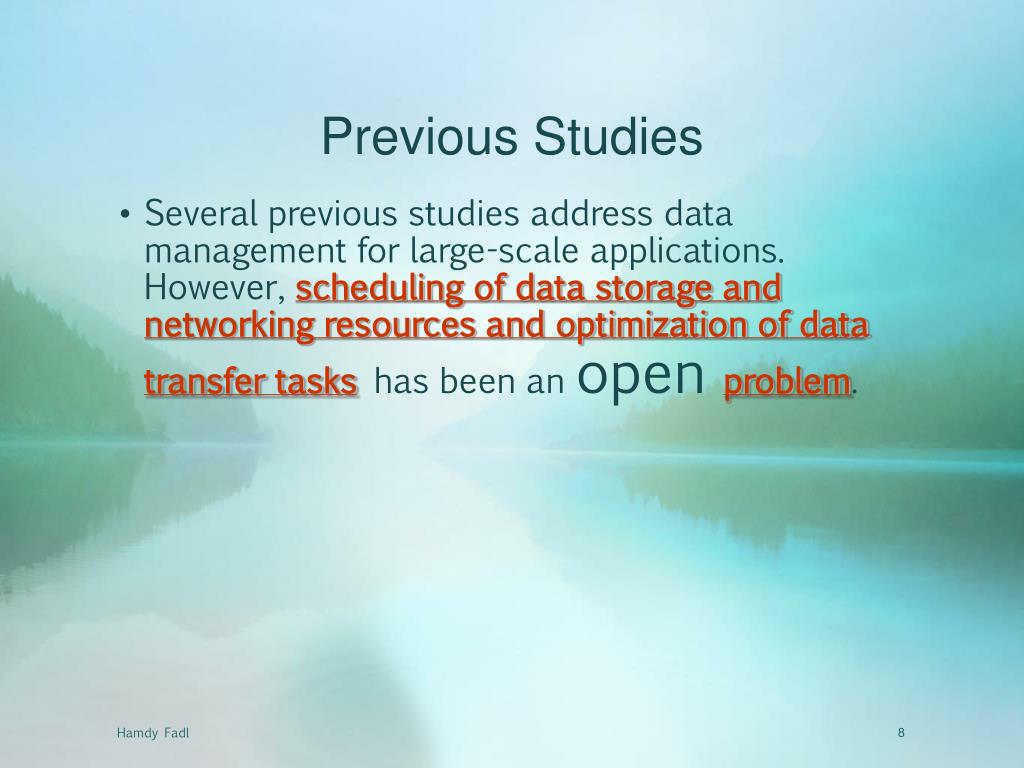 Previous Studies

• Several previous studies address data management for large-scale applications. However, scheduling of data storage and networking resources and optimization of data transfer tasks has been an open problem.

Hamdy Fadl

8